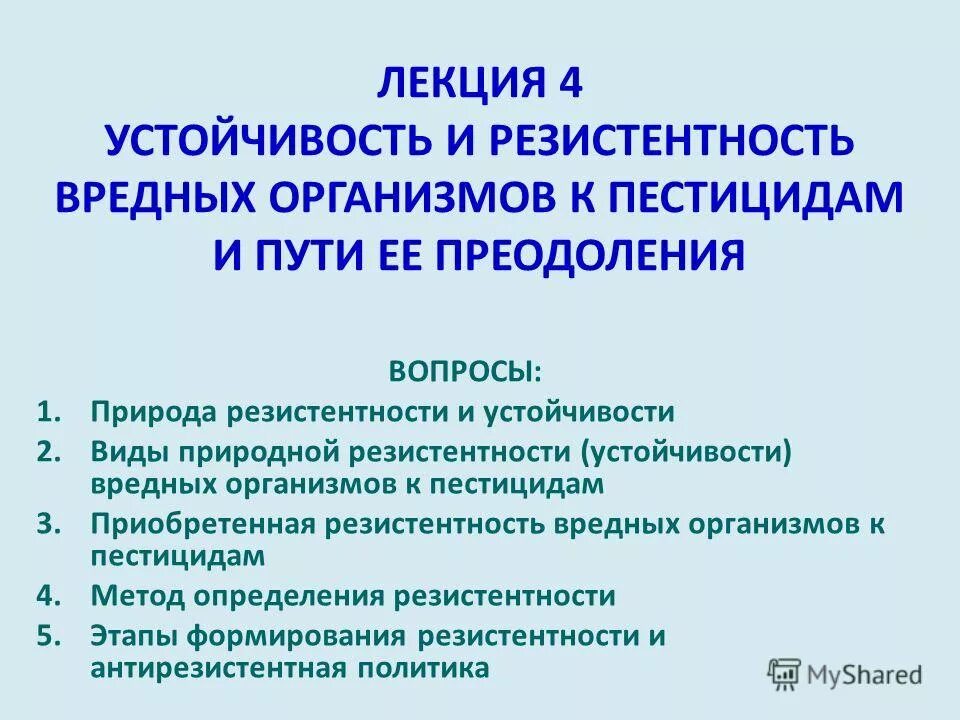 ЛЕКЦИЯ 4
УСТОЙЧИВОСТЬ И РЕЗИСТЕНТНОСТЬ ВРЕДНЫХ ОРГАНИЗМОВ К ПЕСТИЦИДАМ И ПУТИ ЕЕ ПРЕОДОЛЕНИЯ

ВОПРОСЫ:
1. Природа резистентности и устойчивости
2. Виды природной резистентности (устойчивости) вредных организмов к пестицидам
3. Приобретенная резистентность вредных организмов к пестицидам
4. Метод определения резистентности
5. Этапы формирования резистентности и антирезистентная политика

MyShared